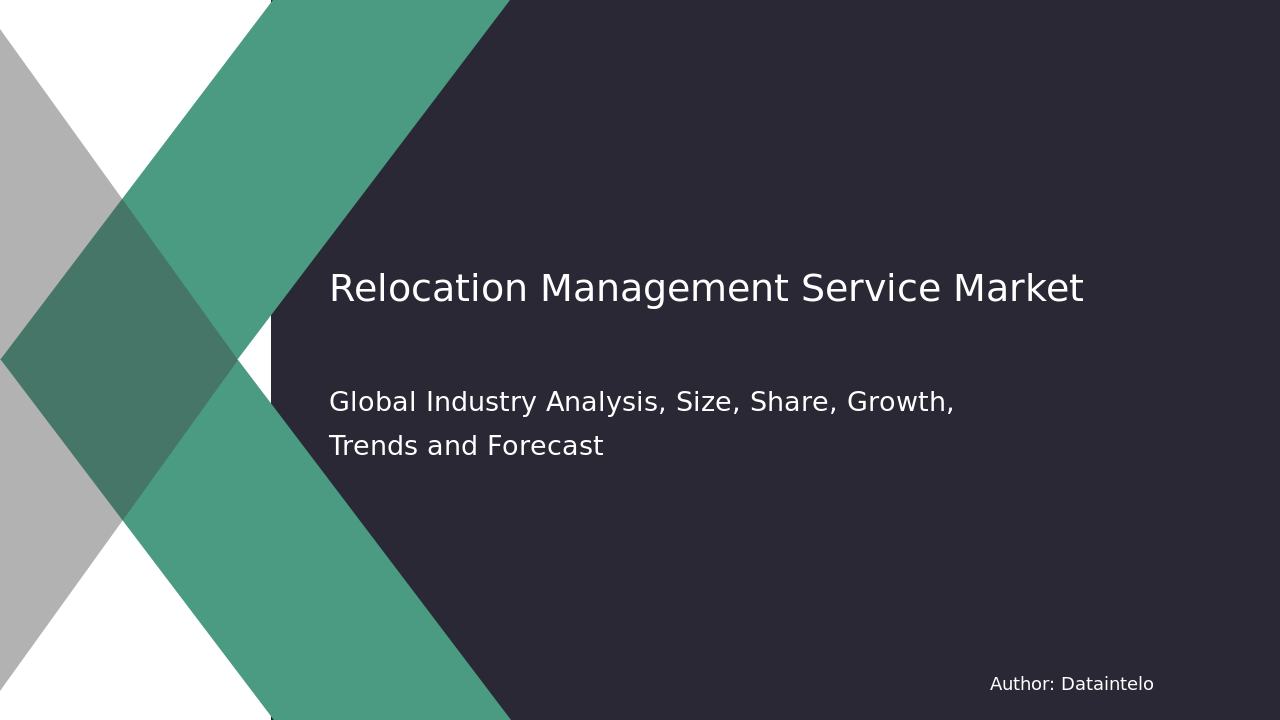 Relocation Management Service Market

Global Industry Analysis, Size, Share, Growth, Trends and Forecast

Author: Dataintelo